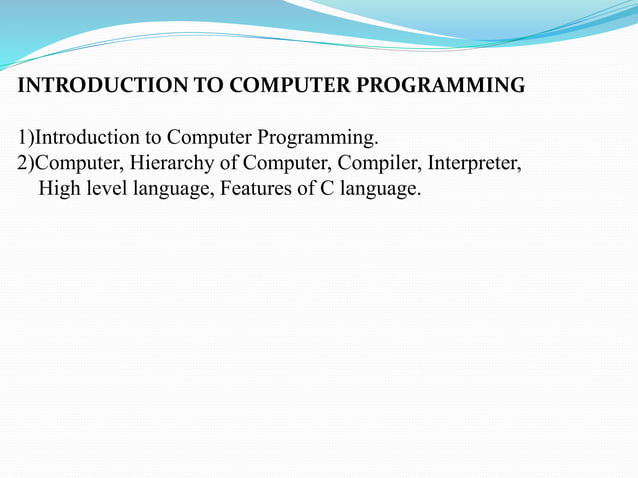 INTRODUCTION TO COMPUTER PROGRAMMING

1)Introduction to Computer Programming.
2)Computer, Hierarchy of Computer, Compiler, Interpreter, High level language, Features of C language.